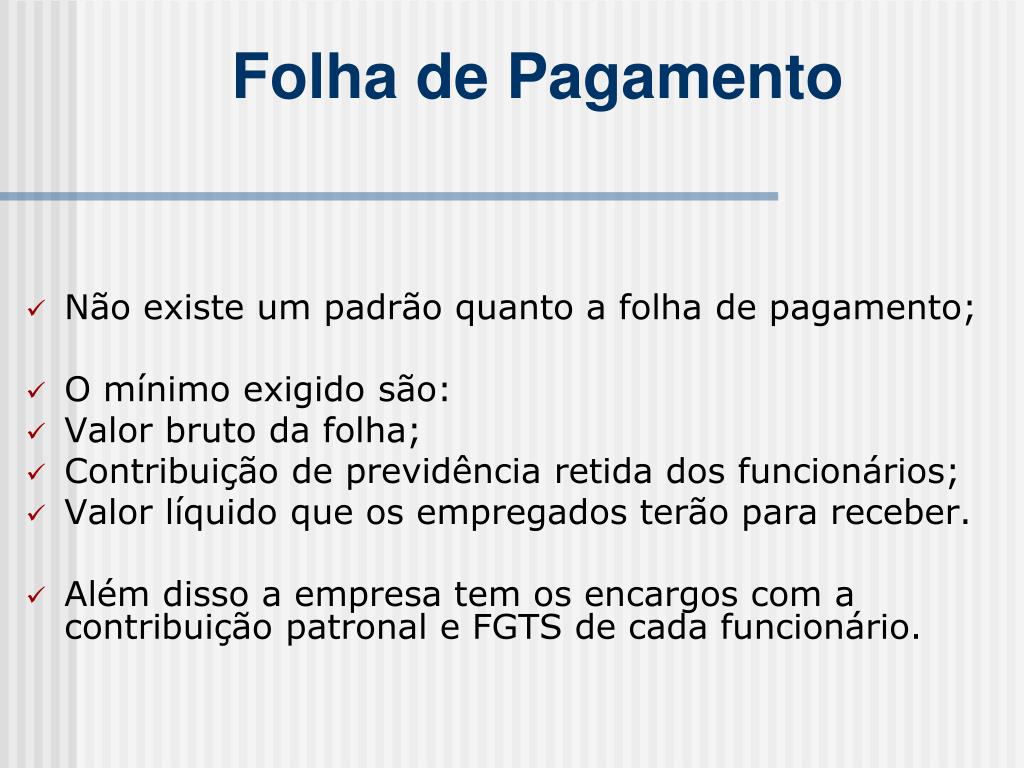 Folha de Pagamento

✓ Não existe um padrão quanto a folha de pagamento;

✓ O mínimo exigido são:
✓ Valor bruto da folha;
✓ Contribuição de previdência retida dos funcionários;
✓ Valor líquido que os empregados terão para receber.

✓ Além disso a empresa tem os encargos com a contribuição patronal e FGTS de cada funcionário.